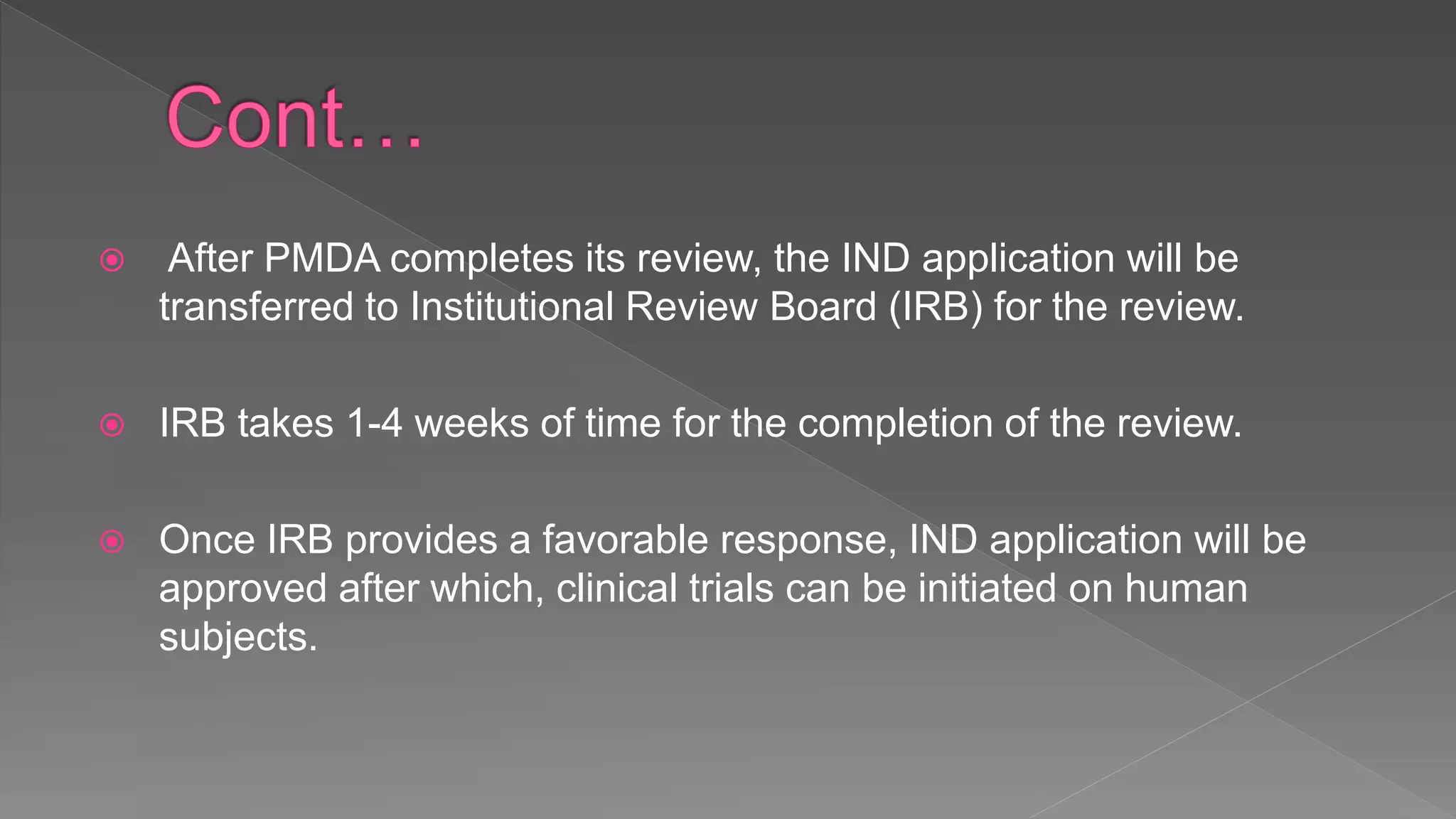 Cont…

After PMDA completes its review, the IND application will be transferred to Institutional Review Board (IRB) for the review.

IRB takes 1-4 weeks of time for the completion of the review.

Once IRB provides a favorable response, IND application will be approved after which, clinical trials can be initiated on human subjects.